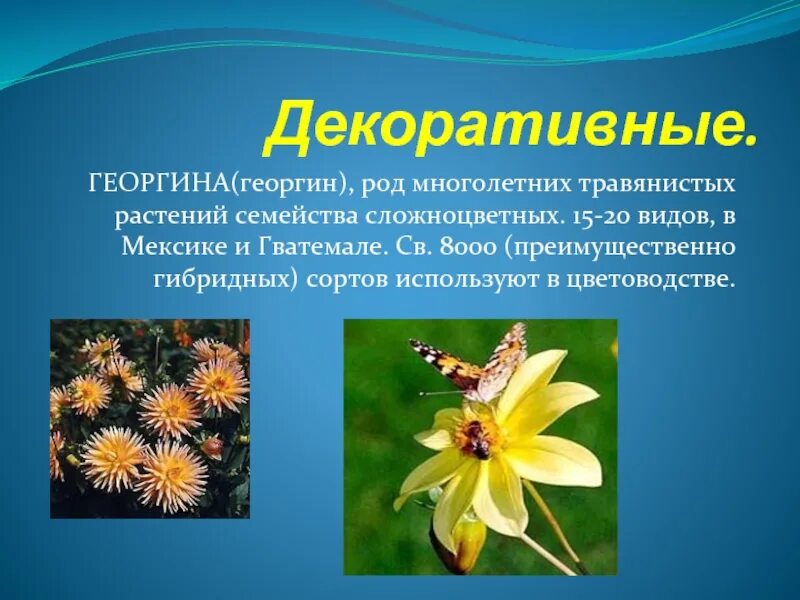 Декоративные.

ГЕОРГИНА(георгин), род многолетних травянистых растений семейства сложноцветных. 15-20 видов, в Мексике и Гватемале. Св. 8000 (преимущественно гибридных) сортов используют в цветоводстве.